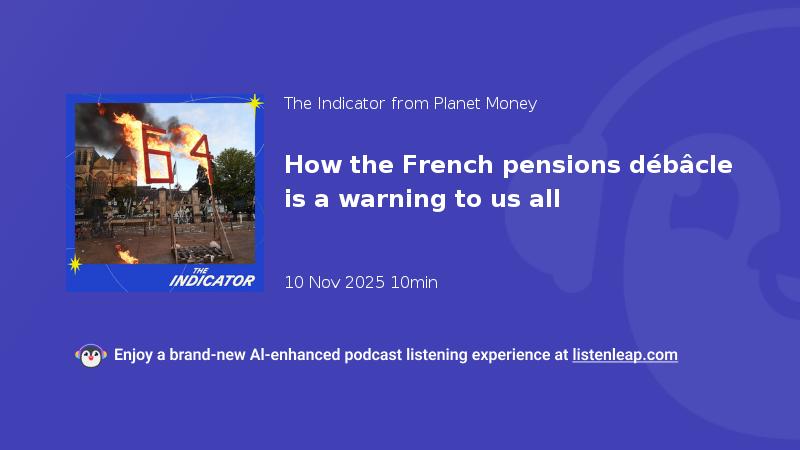 64

THE INDICATOR

The Indicator from Planet Money

How the French pensions débâcle is a warning to us all

10 Nov 2025 10min

Enjoy a brand-new AI-enhanced podcast listening experience at listenleap.com